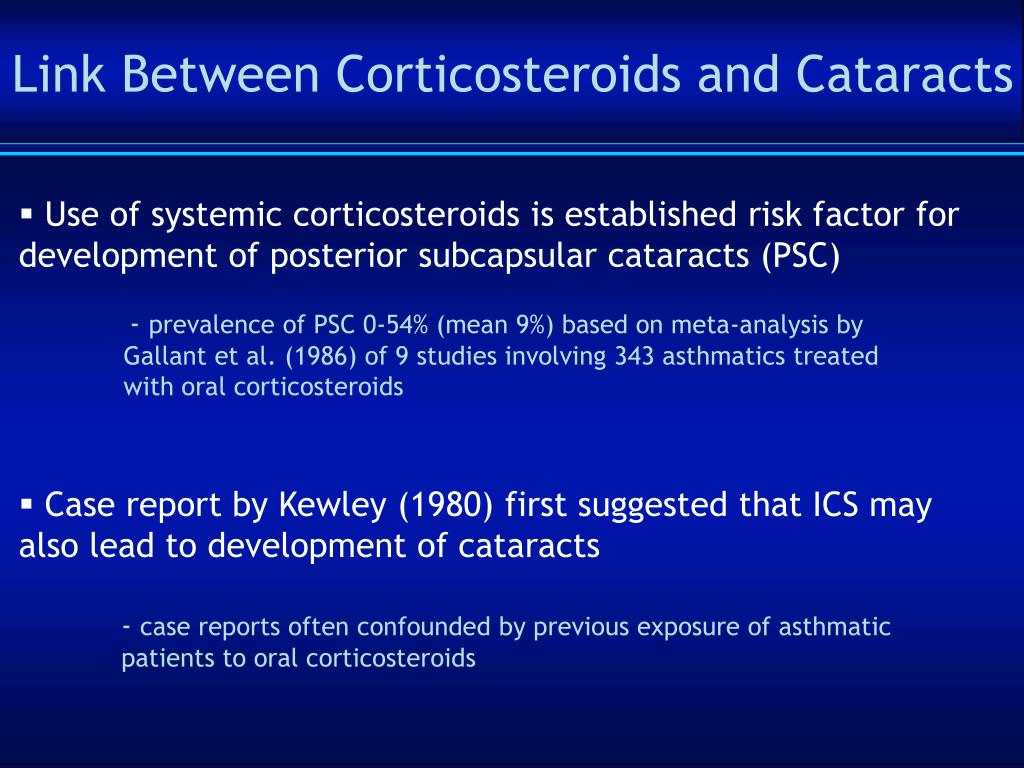 Link Between Corticosteroids and Cataracts

▪ Use of systemic corticosteroids is established risk factor for development of posterior subcapsular cataracts (PSC)

- prevalence of PSC 0-54% (mean 9%) based on meta-analysis by Gallant et al. (1986) of 9 studies involving 343 asthmatics treated with oral corticosteroids

▪ Case report by Kewley (1980) first suggested that ICS may also lead to development of cataracts

- case reports often confounded by previous exposure of asthmatic patients to oral corticosteroids